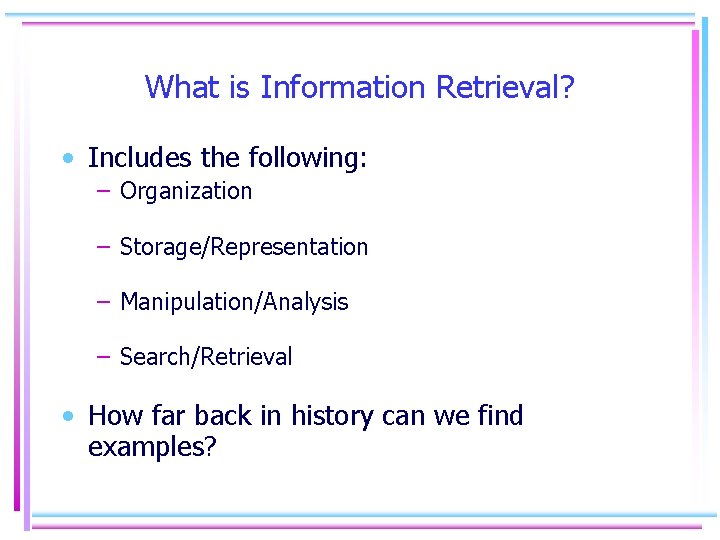 What is Information Retrieval?

• Includes the following:
– Organization
– Storage/Representation
– Manipulation/Analysis
– Search/Retrieval

• How far back in history can we find examples?